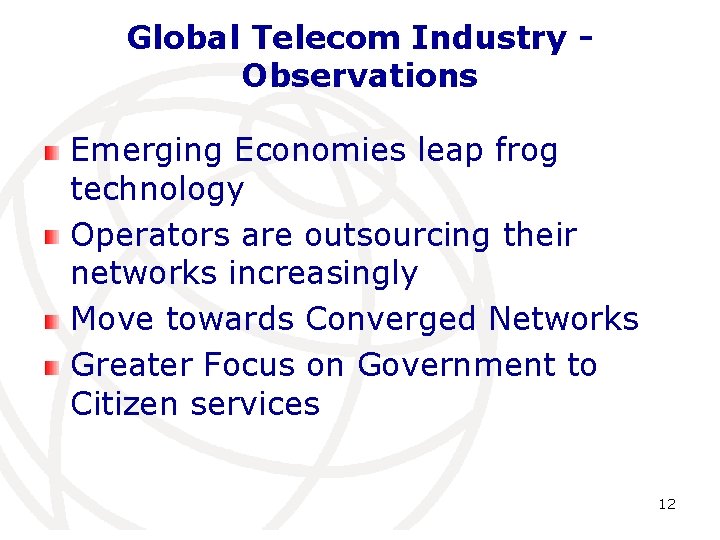 Global Telecom Industry - Observations

Emerging Economies leap frog technology

Operators are outsourcing their networks increasingly

Move towards Converged Networks

Greater Focus on Government to Citizen services

12